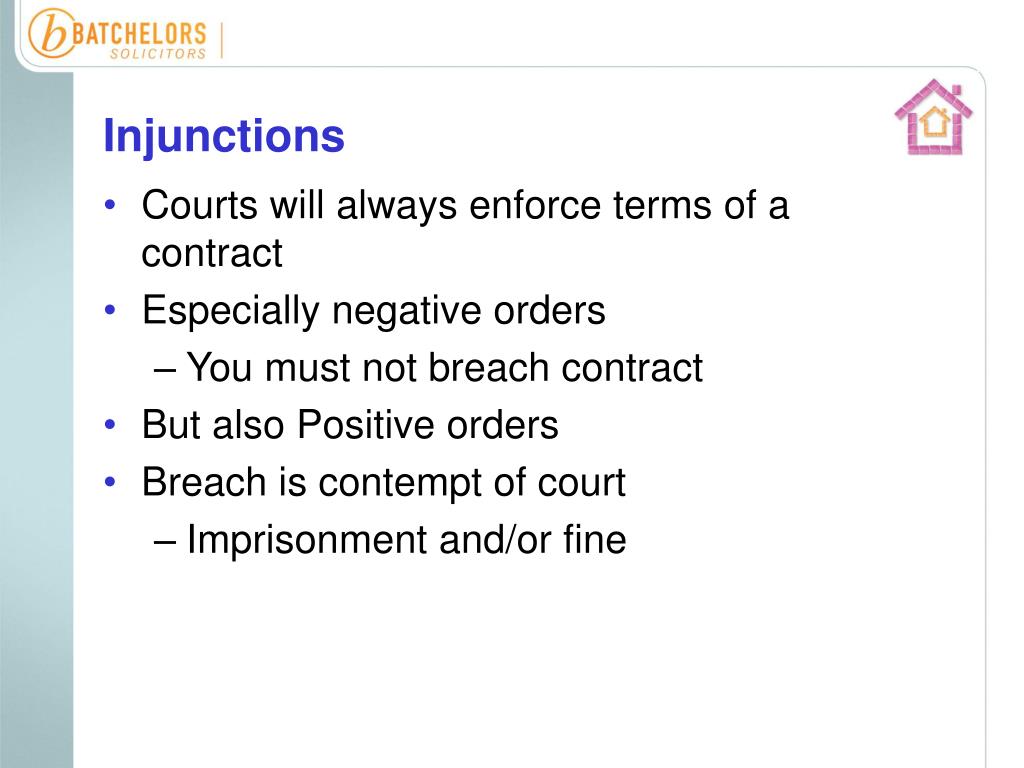 b BATCHELORS SOLICITORS

Injunctions

• Courts will always enforce terms of a contract
• Especially negative orders
– You must not breach contract
• But also Positive orders
• Breach is contempt of court
– Imprisonment and/or fine